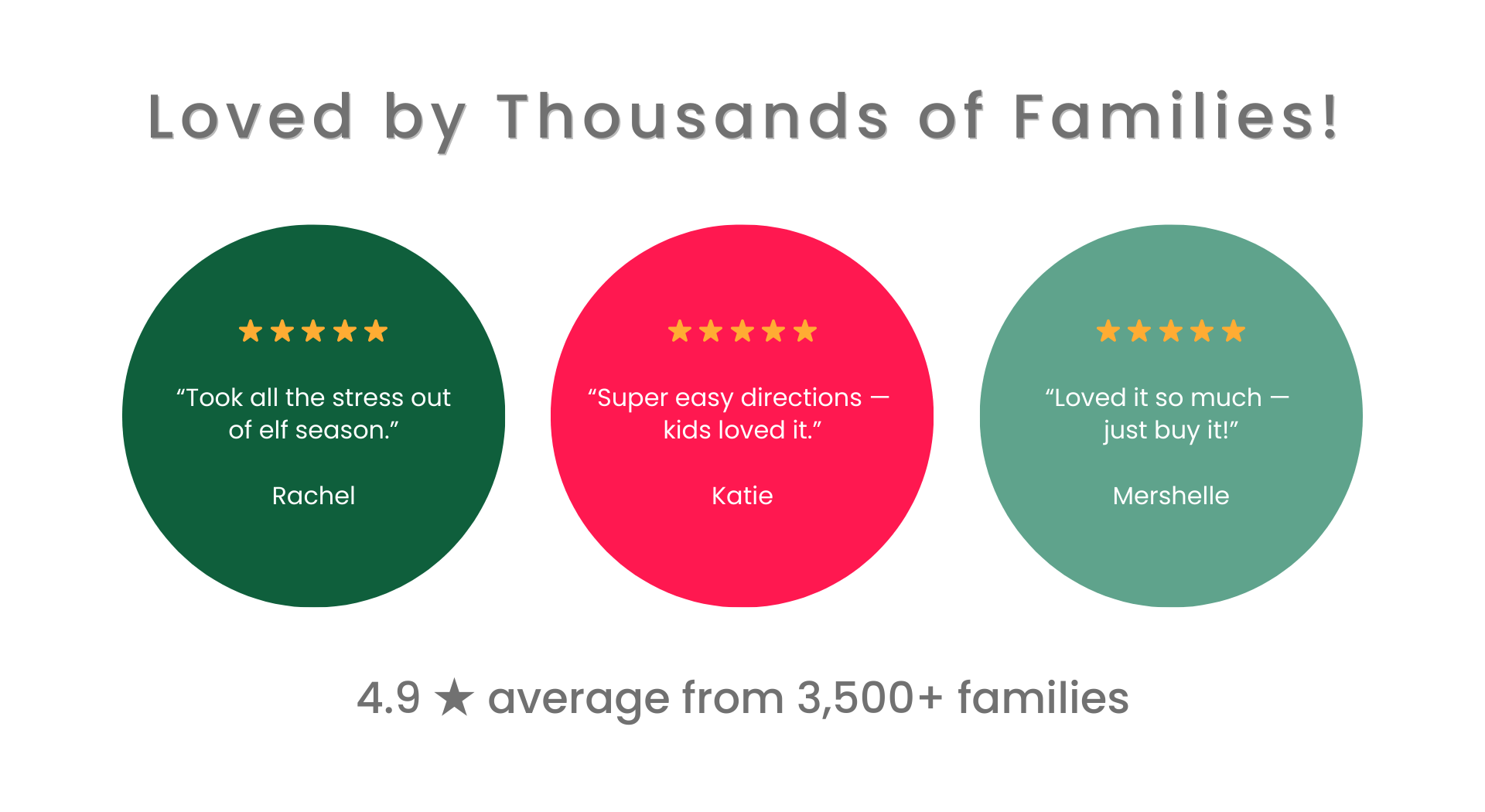 Loved by Thousands of Families!

★★★★★

“Took all the stress out of elf season.”

Rachel

★★★★★

“Super easy directions — kids loved it.”

Katie

★★★★★

“Loved it so much — just buy it!”

Mershelle

4.9 ★ average from 3,500+ families